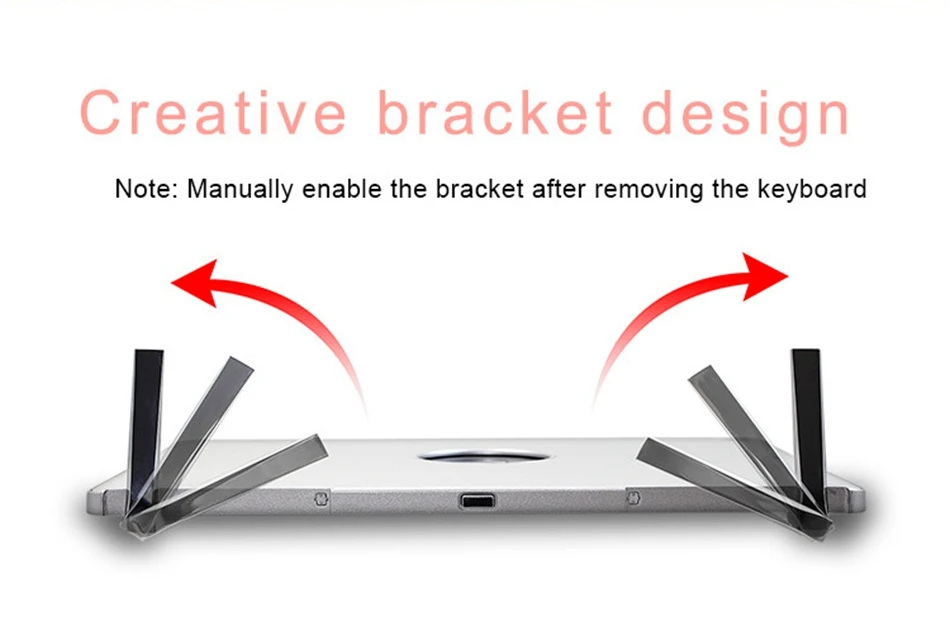 Creative bracket design

Note: Manually enable the bracket after removing the keyboard